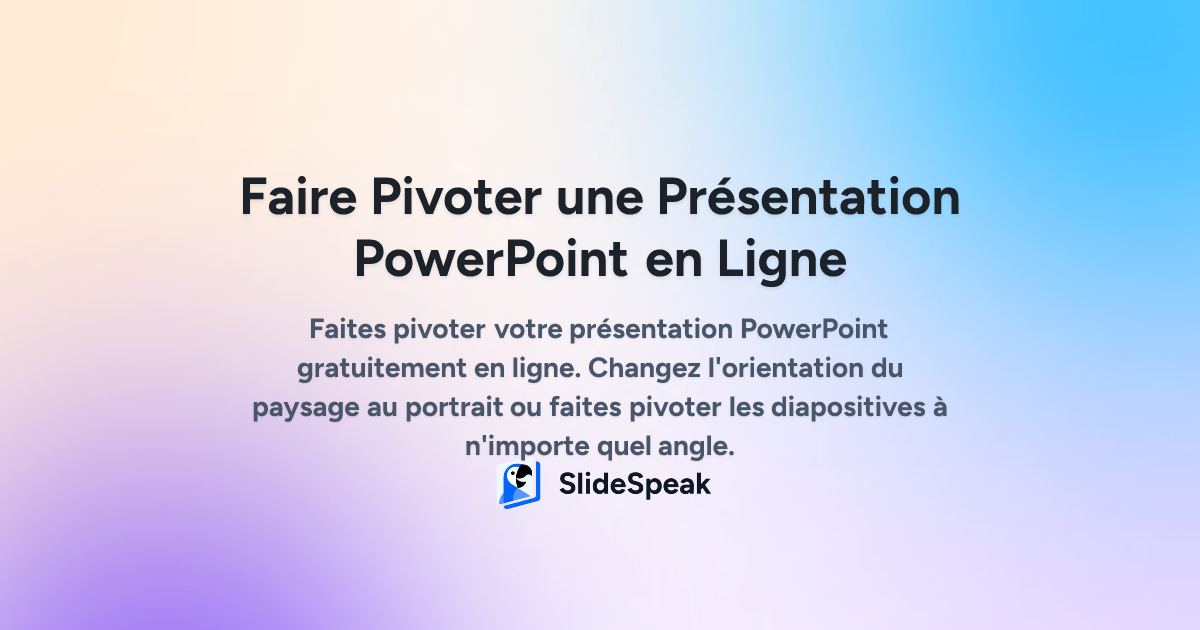 Faire Pivoter une Présentation PowerPoint en Ligne

Faites pivoter votre présentation PowerPoint gratuitement en ligne. Changez l'orientation du paysage au portrait ou faites pivoter les diapositives à n'importe quel angle.

SlideSpeak